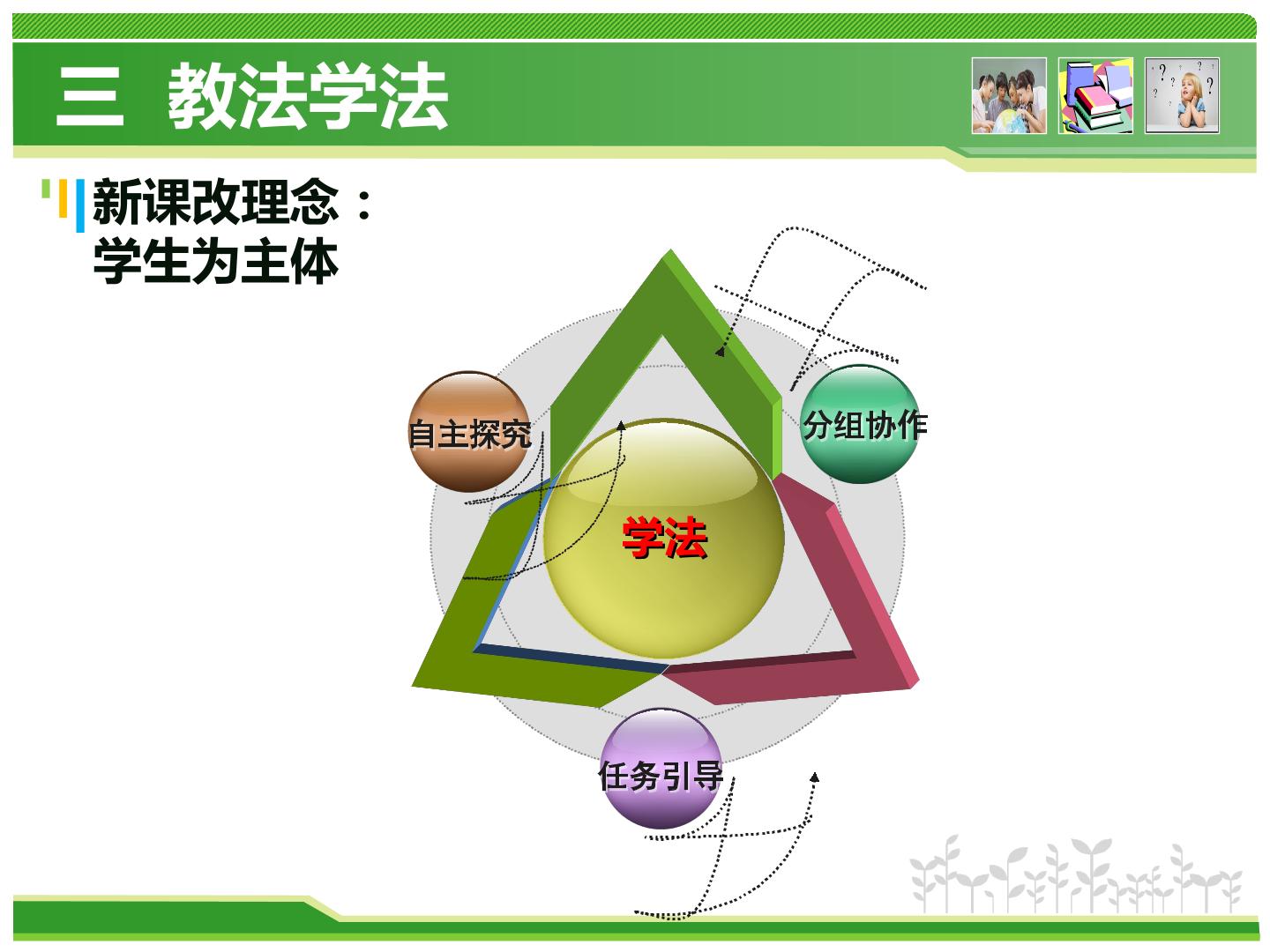 三 教法学法

新课改理念：
学生为主体

自主探究

分组协作

学法

任务引导